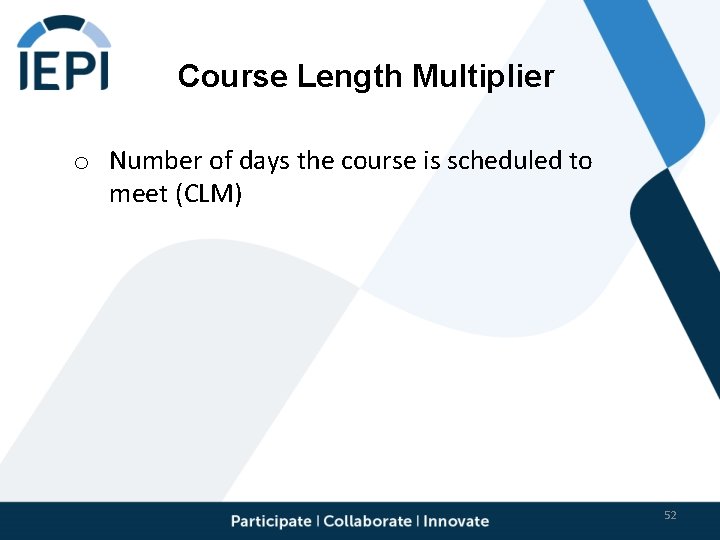 IEPI

Course Length Multiplier

o Number of days the course is scheduled to meet (CLM)

Participate | Collaborate | Innovate

52